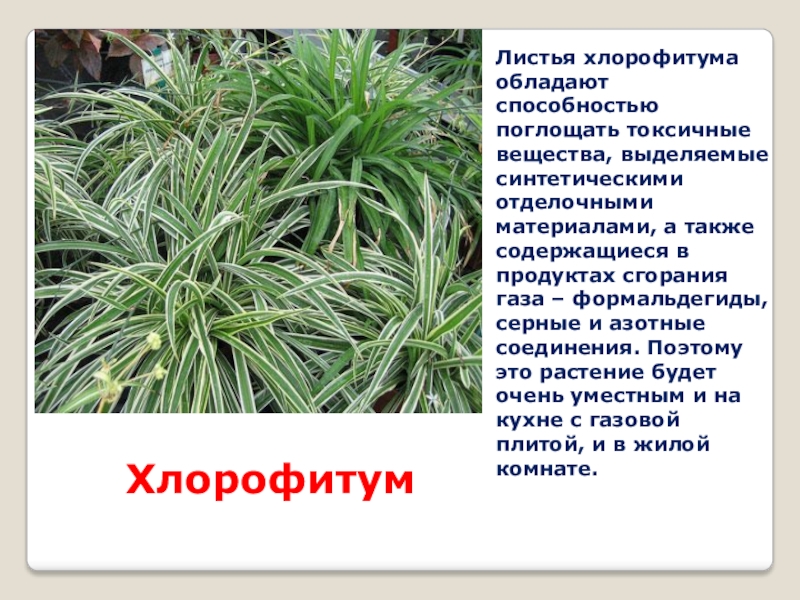 Листья хлорофитума обладают способностью поглощать токсичные вещества, выделяемые синтетическими отделочными материалами, а также содержащиеся в продуктах сгорания газа – формальдегиды, серные и азотные соединения. Поэтому это растение будет очень уместным и на кухне с газовой плитой, и в жилой комнате.

Хлорофитум